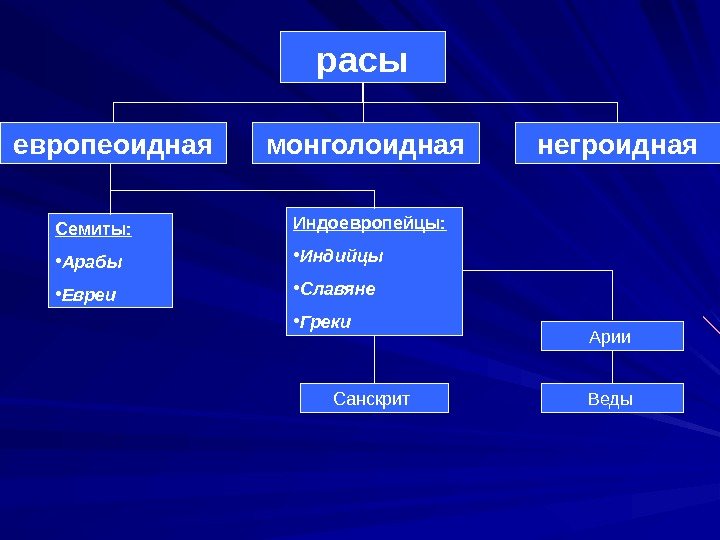 расы

европеоидная

монголоидная

негроидная

Семиты:

•Арабы

•Евреи

Индоевропейцы:

•Индийцы

•Славяне

•Греки

Арии

Санскрит

Веды